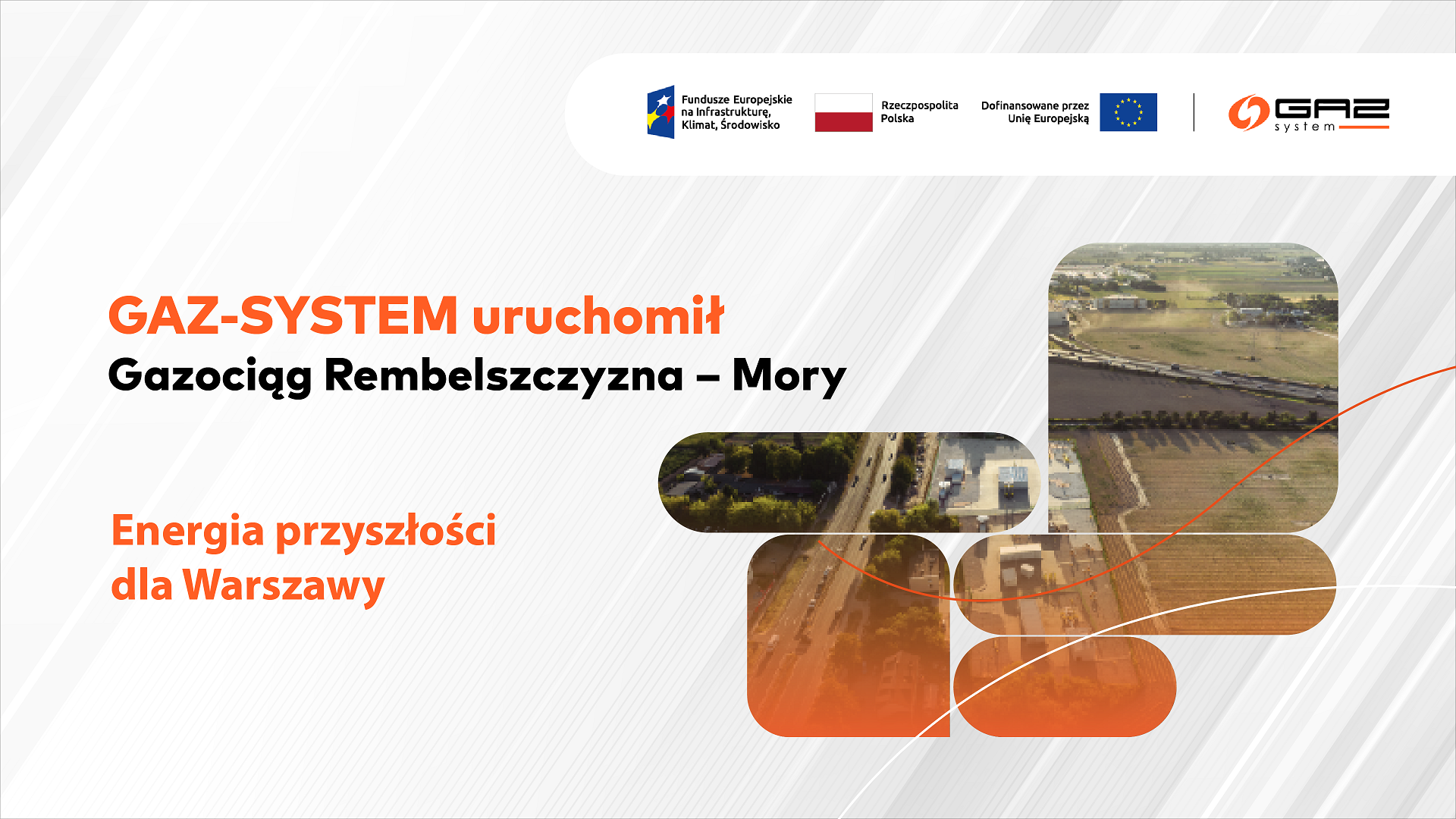 Fundusze Europejskie na Infrastrukturę, Klimat, Środowisko

Rzeczpospolita Polska

Dofinansowane przez Unię Europejską

GAZ system

GAZ-SYSTEM uruchomił
Gazociąg Rembelszczyzna – Mory

Energia przyszłości dla Warszawy